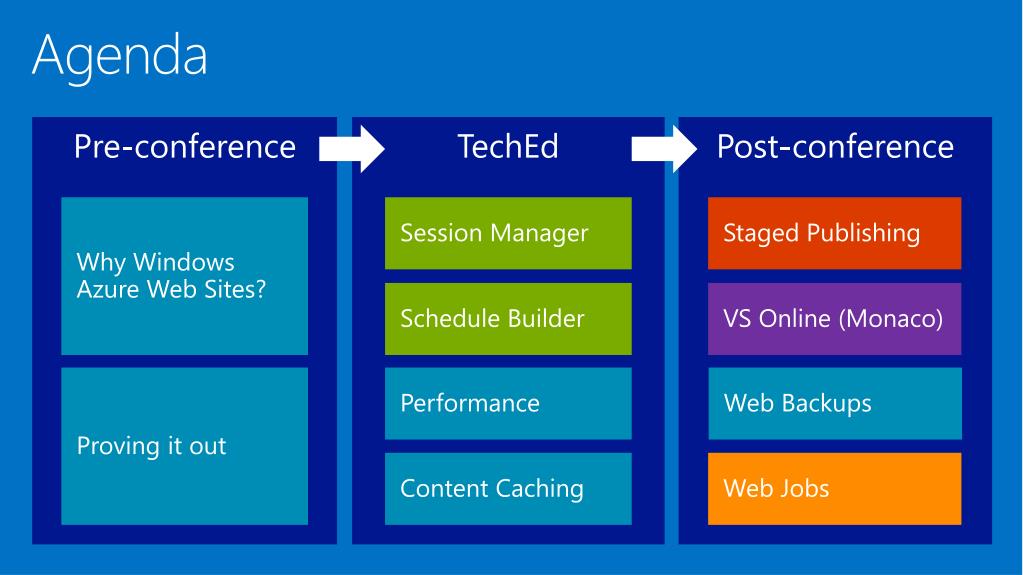 Agenda

Pre-conference

Why Windows Azure Web Sites?

Proving it out

TechEd

Session Manager

Schedule Builder

Performance

Content Caching

Post-conference

Staged Publishing

VS Online (Monaco)

Web Backups

Web Jobs